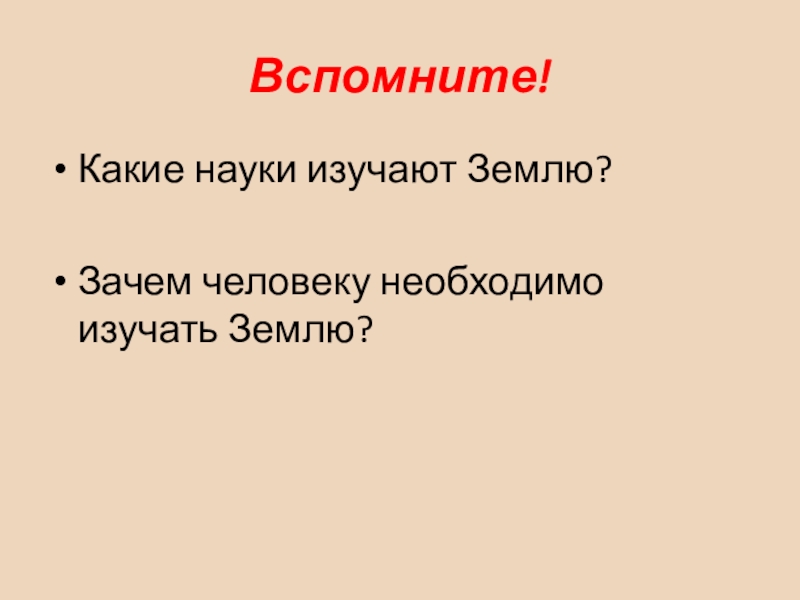 Вспомните!

• Какие науки изучают Землю?

• Зачем человеку необходимо изучать Землю?